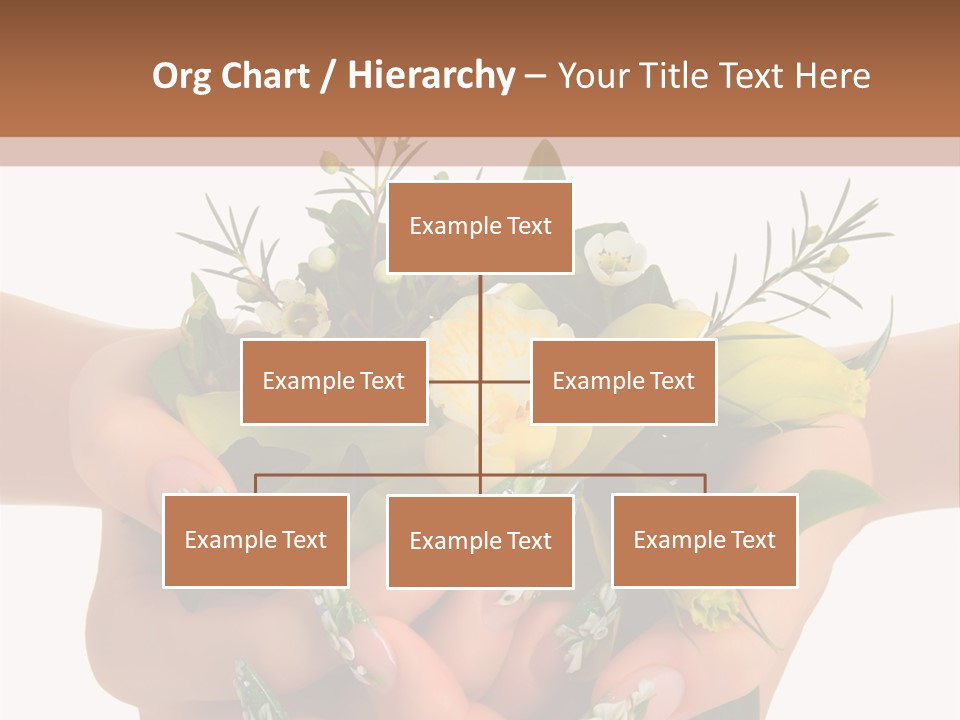 Org Chart / Hierarchy – Your Title Text Here

Example Text

Example Text

Example Text

Example Text

Example Text

Example Text